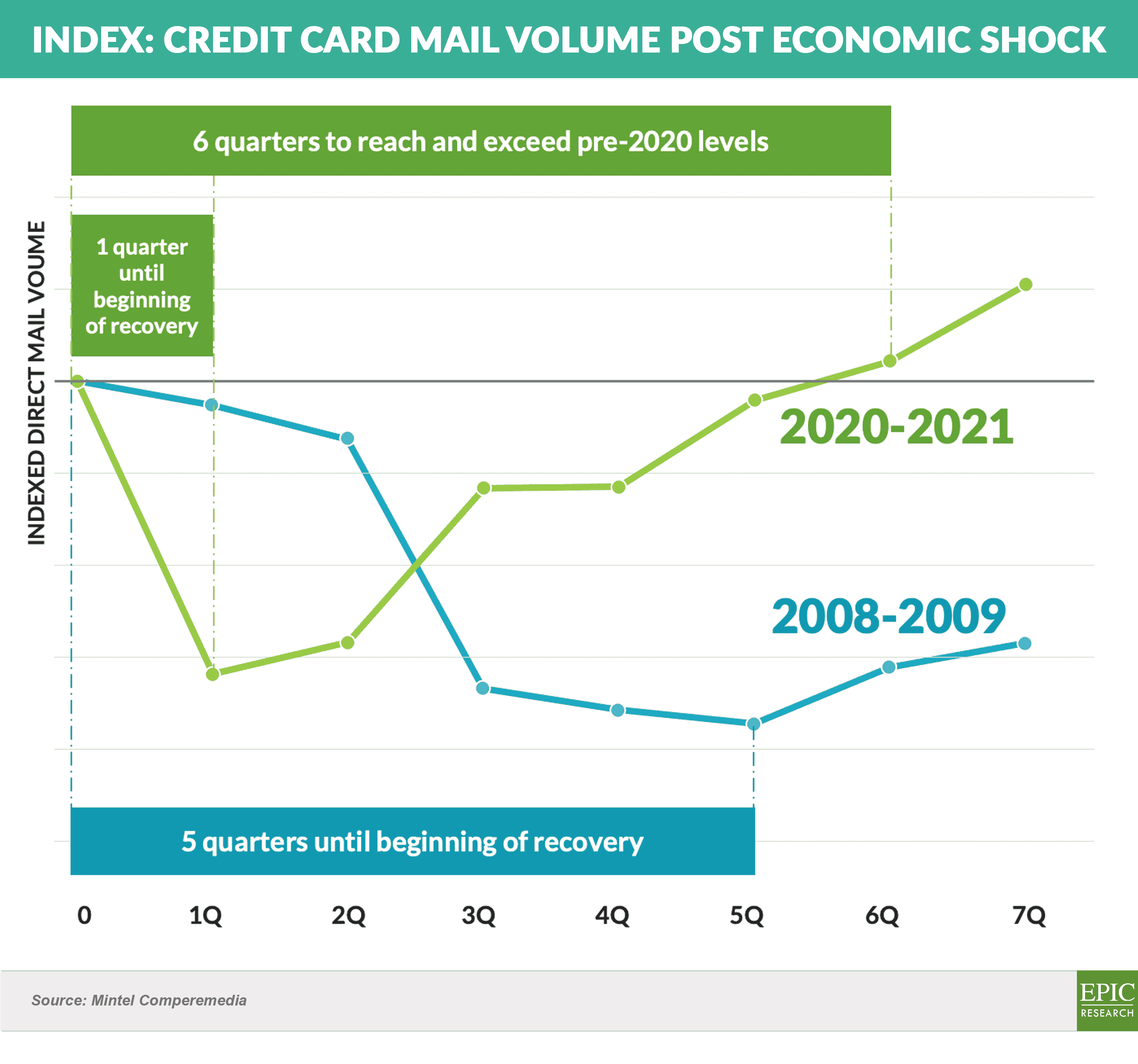 INDEX: CREDIT CARD MAIL VOLUME POST ECONOMIC SHOCK

6 quarters to reach and exceed pre-2020 levels

1 quarter until beginning of recovery

INDEXED DIRECT MAIL VOUME

2020-2021

2008-2009

5 quarters until beginning of recovery

0
1Q
2Q
3Q
4Q
5Q
6Q
7Q

Source: Mintel Comperemedia

EPIC RESEARCH